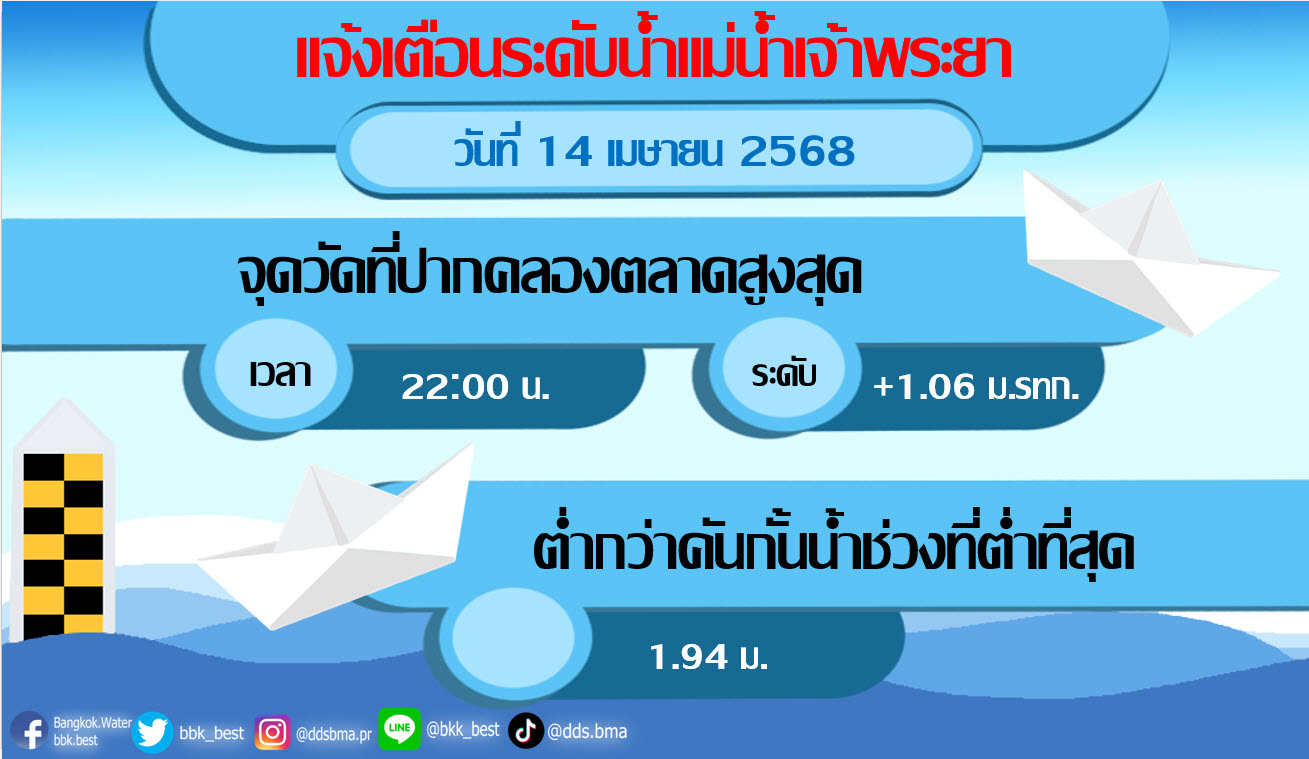 แจ้งเตือนระดับน้ำแม่น้ำเจ้าพระยา

วันที่ 14 เมษายน 2568

จุดวัดที่ปากคลองตลาดสูงสุด

เวลา 22:00 น.

ระดับ +1.06 ม.รทก.

ต่ำกว่าคันกั้นน้ำช่วงที่ต่ำที่สุด

1.94 ม.

Bangkok.Water bbk.best bbk_best @ddsbma.pr LINE @bkk_best @dds.bma